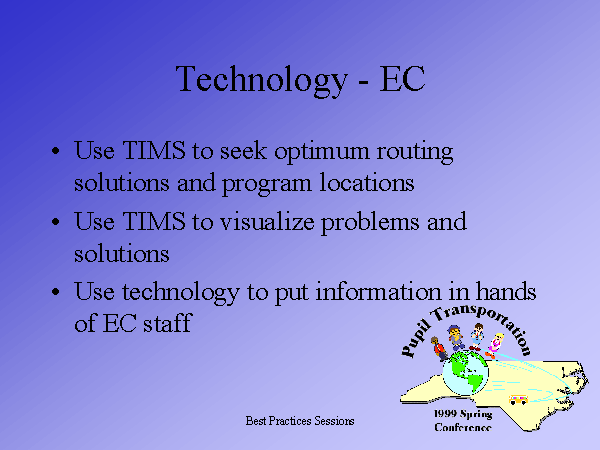 Technology - EC

• Use TIMS to seek optimum routing solutions and program locations
• Use TIMS to visualize problems and solutions
• Use technology to put information in hands of EC staff

Pupil Transportation

1999 Spring Conference

Best Practices Sessions